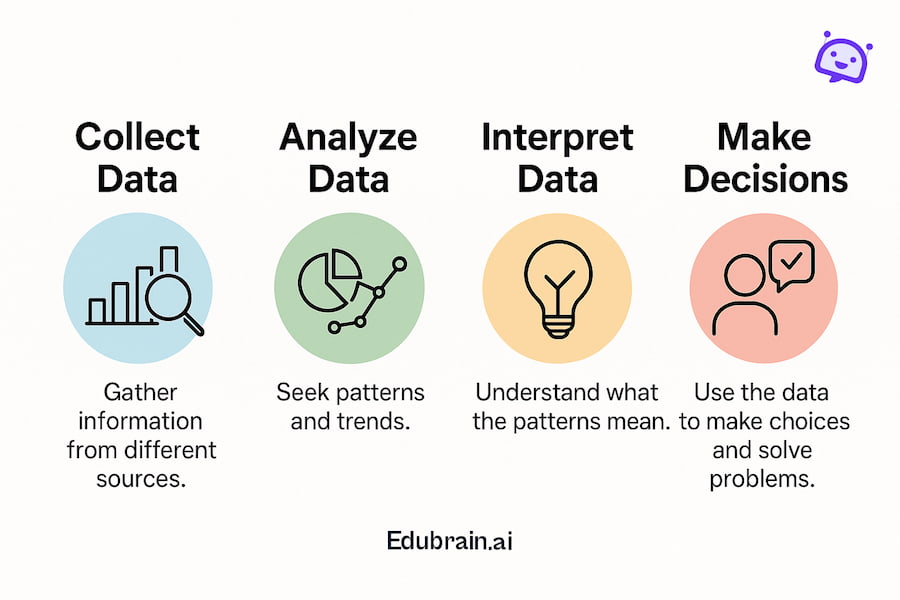 Collect Data

Gather information from different sources.

Analyze Data

Seek patterns and trends.

Interpret Data

Understand what the patterns mean.

Make Decisions

Use the data to make choices and solve problems.

Edubrain.ai